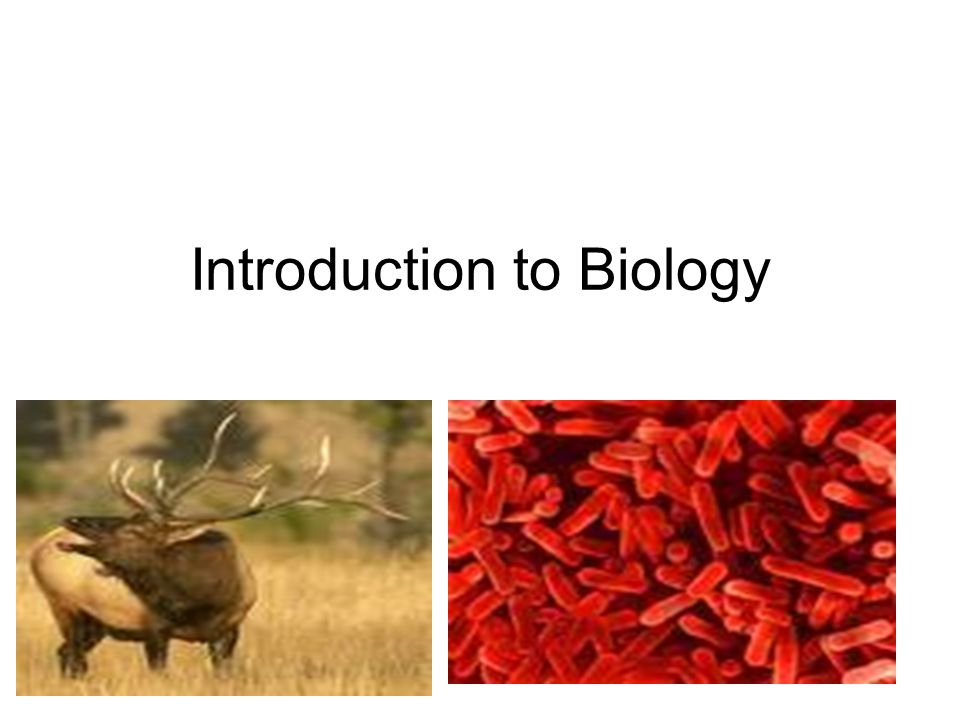 Introduction to Biology